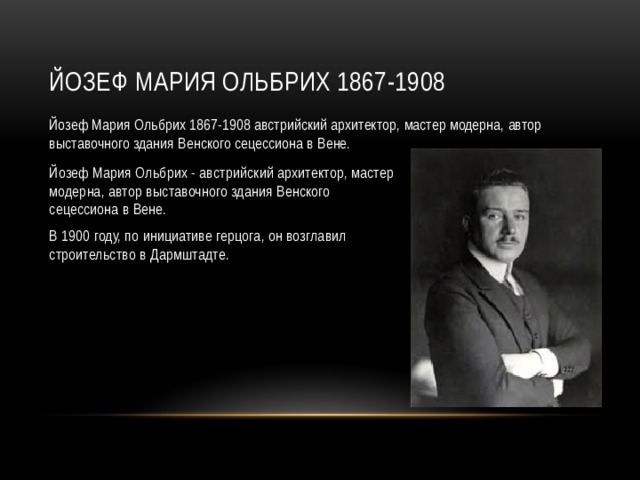 ЙОЗЕФ МАРИЯ ОЛЬБРИХ 1867-1908

Йозеф Мария Ольбрих 1867-1908 австрийский архитектор, мастер модерна, автор выставочного здания Венского сецессиона в Вене.

Йозеф Мария Ольбрих - австрийский архитектор, мастер модерна, автор выставочного здания Венского сецессиона в Вене.

В 1900 году, по инициативе герцога, он возглавил строительство в Дармштадте.